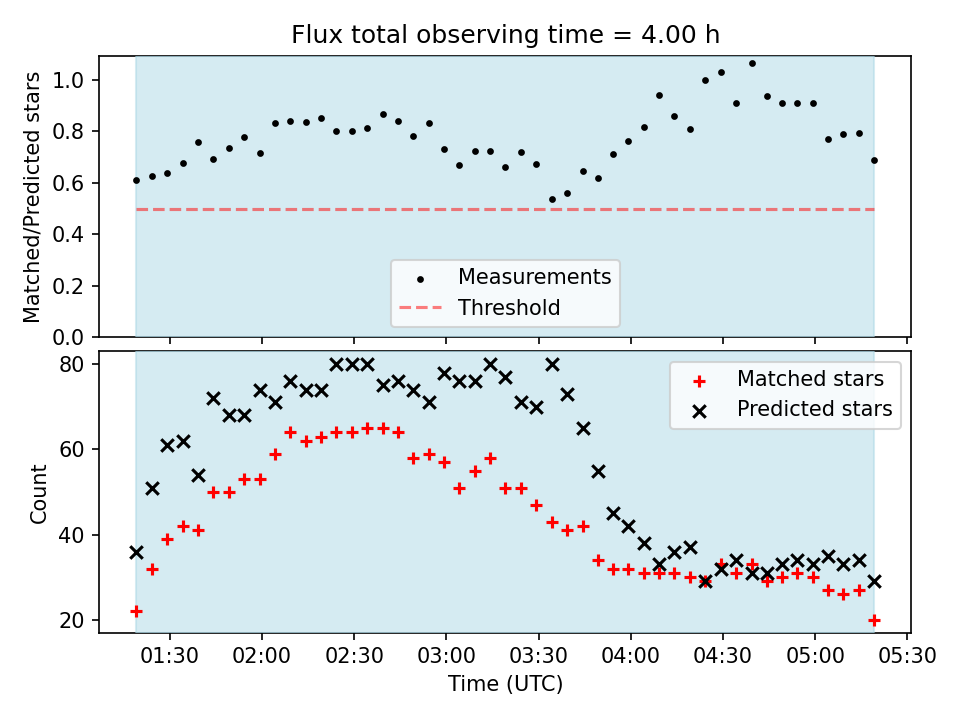 Flux total observing time = 4.00 h

Matched/Predicted stars

1.0
0.8
0.6
0.4
0.2
0.0

Measurements
Threshold

Count

80
60
40
20

Matched stars
Predicted stars

01:30 02:00 02:30 03:00 03:30 04:00 04:30 05:00 05:30

Time (UTC)